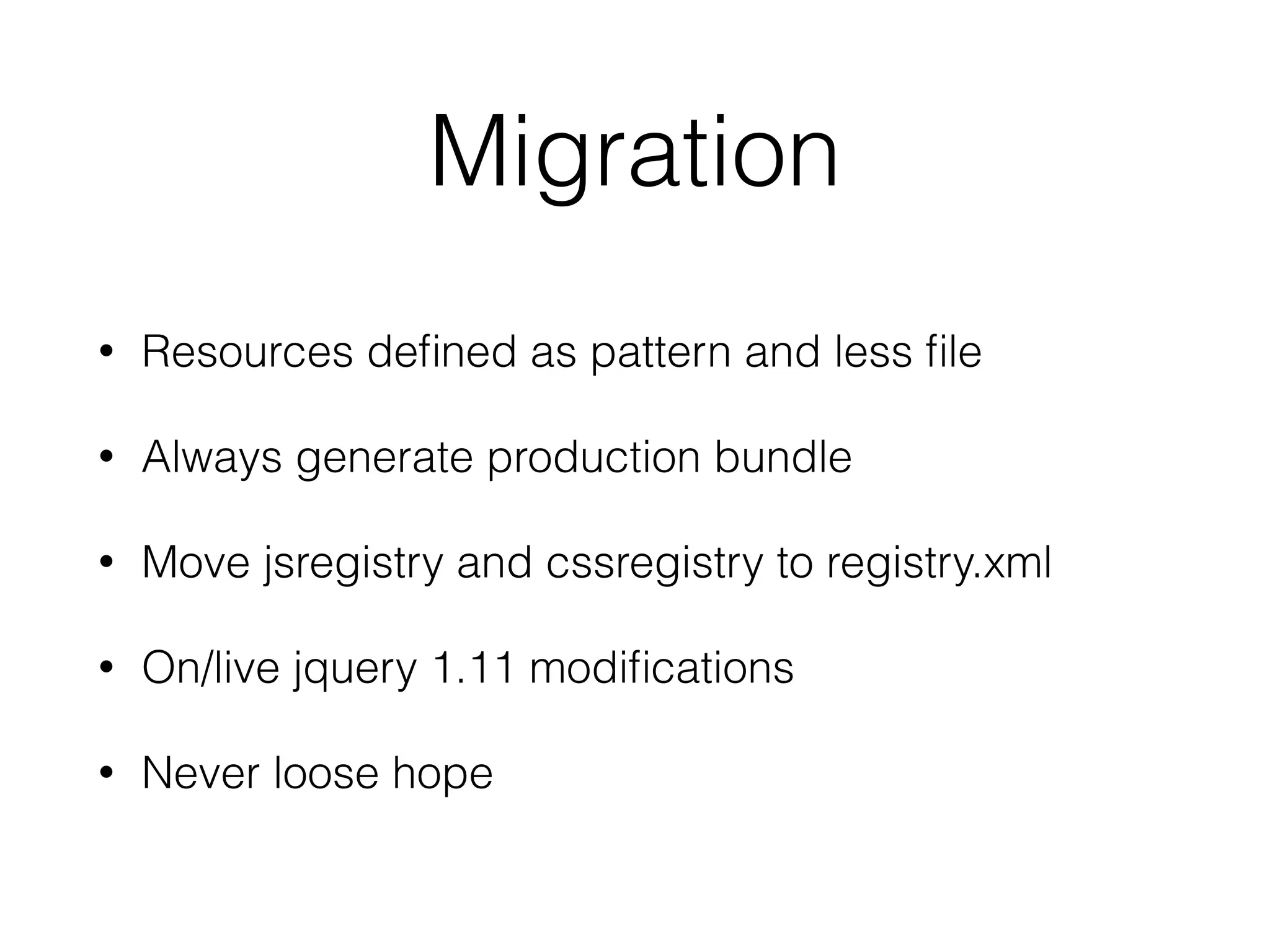 Migration

• Resources defined as pattern and less file

• Always generate production bundle

• Move jsregistry and cssregistry to registry.xml

• On/live jquery 1.11 modifications

• Never loose hope